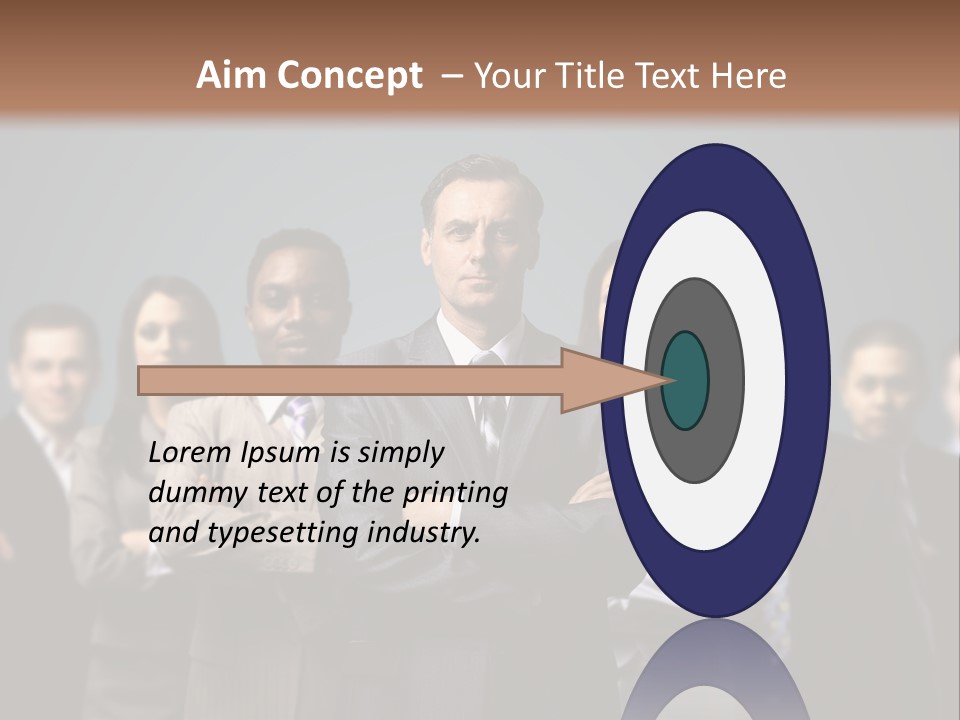 Aim Concept – Your Title Text Here

Lorem Ipsum is simply dummy text of the printing and typesetting industry.